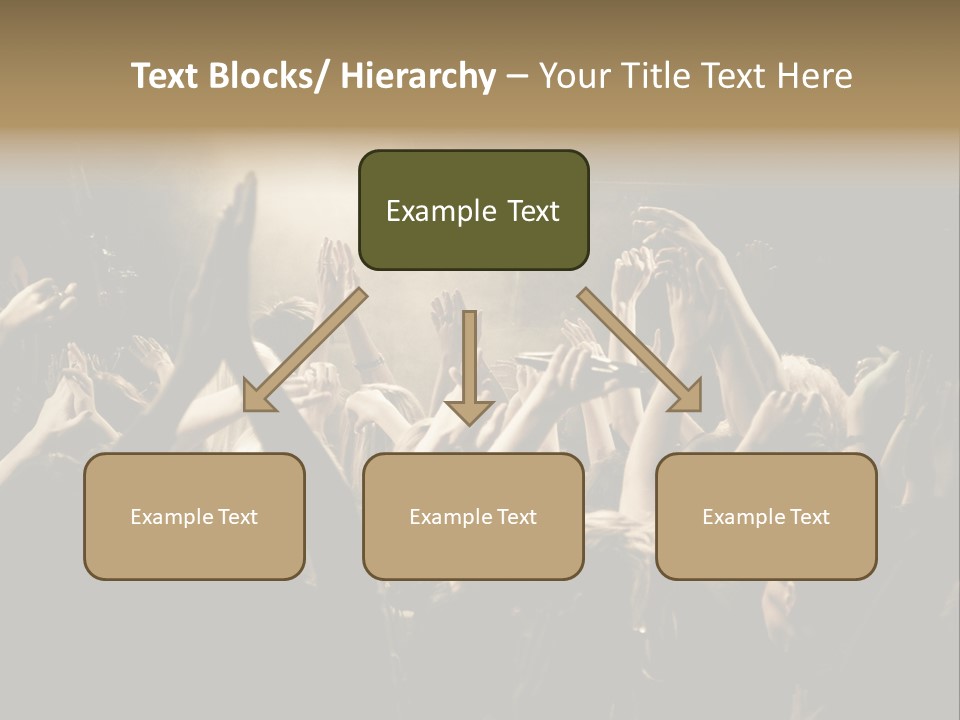 Text Blocks/ Hierarchy – Your Title Text Here

Example Text

Example Text

Example Text

Example Text